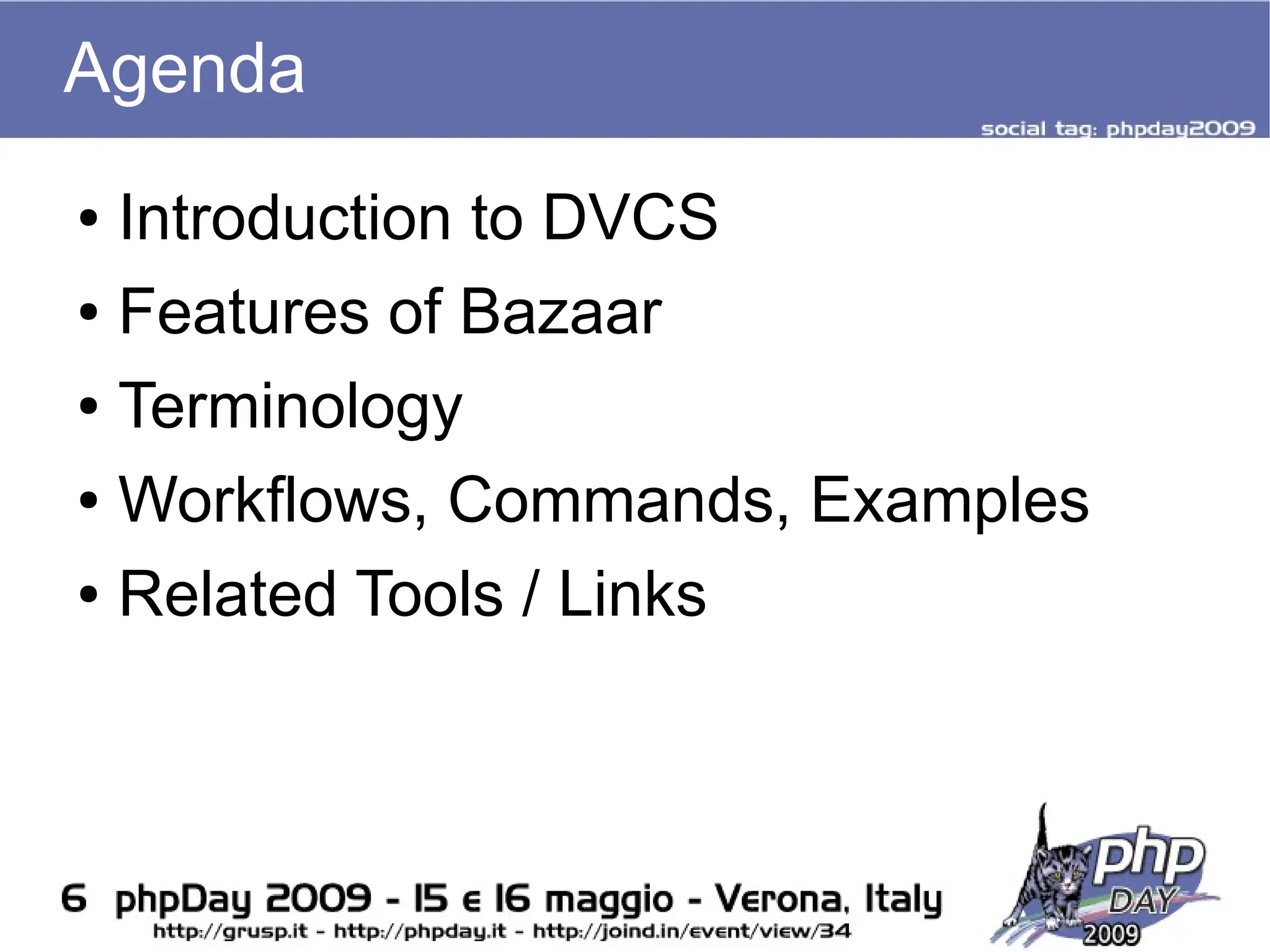 Agenda

social tag: phpday2009

• Introduction to DVCS
• Features of Bazaar
• Terminology
• Workflows, Commands, Examples
• Related Tools / Links

6 phpDay 2009 - 15 e 16 maggio - Verona, Italy
http://grusp.it - http://phpday.it - http://joind.in/event/view/34

php DAY 2009